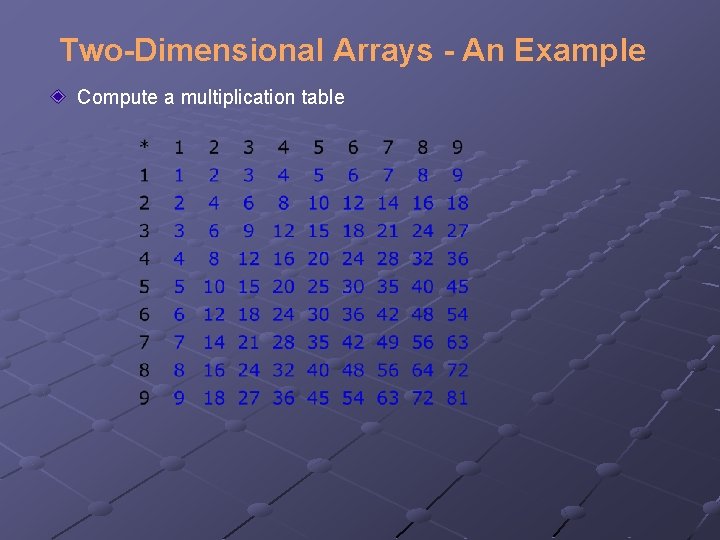 Two-Dimensional Arrays - An Example

Compute a multiplication table

| * | 1 | 2 | 3 | 4 | 5 | 6 | 7 | 8 | 9 |
|---|---|---|---|---|---|---|---|---|---|
| 1 | 1 | 2 | 3 | 4 | 5 | 6 | 7 | 8 | 9 |
| 2 | 2 | 4 | 6 | 8 | 10 | 12 | 14 | 16 | 18 |
| 3 | 3 | 6 | 9 | 12 | 15 | 18 | 21 | 24 | 27 |
| 4 | 4 | 8 | 12 | 16 | 20 | 24 | 28 | 32 | 36 |
| 5 | 5 | 10 | 15 | 20 | 25 | 30 | 35 | 40 | 45 |
| 6 | 6 | 12 | 18 | 24 | 30 | 36 | 42 | 48 | 54 |
| 7 | 7 | 14 | 21 | 28 | 35 | 42 | 49 | 56 | 63 |
| 8 | 8 | 16 | 24 | 32 | 40 | 48 | 56 | 64 | 72 |
| 9 | 9 | 18 | 27 | 36 | 45 | 54 | 63 | 72 | 81 |